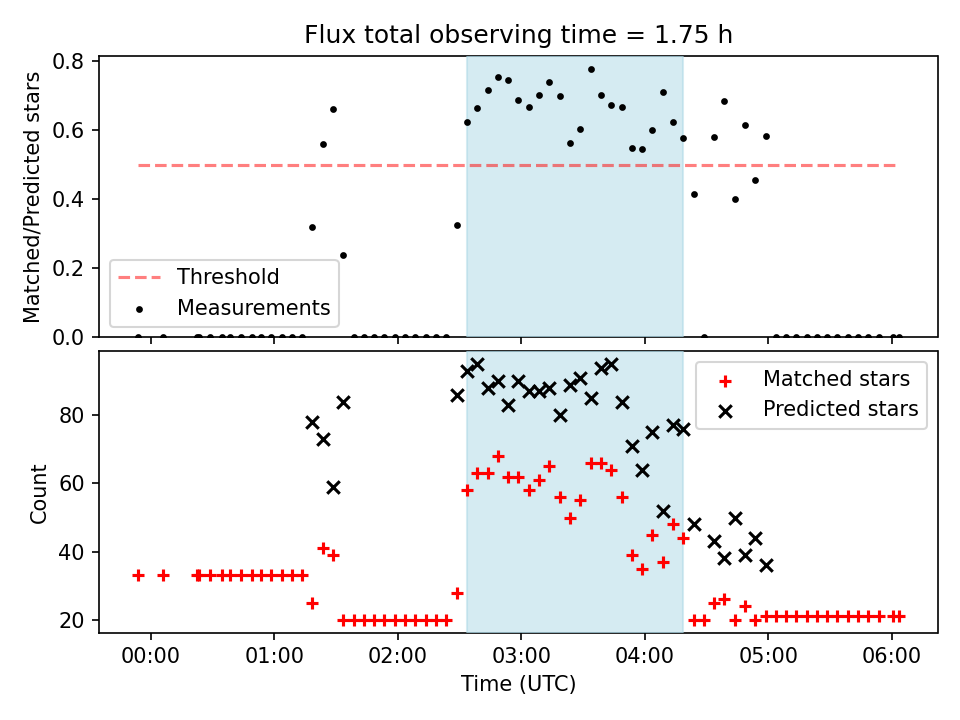 Flux total observing time = 1.75 h

Matched/Predicted stars

0.8
0.6
0.4
0.2
0.0

Threshold
Measurements

Count

80
60
40
20

Matched stars
Predicted stars

00:00 01:00 02:00 03:00 04:00 05:00 06:00

Time (UTC)